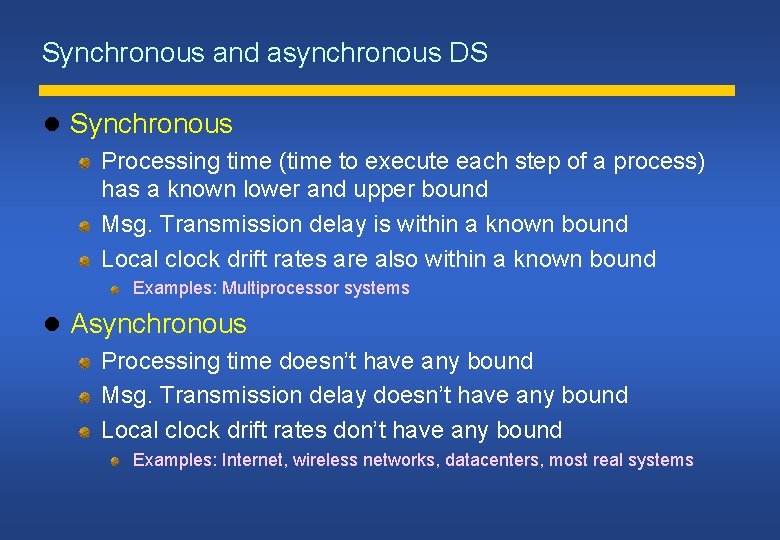 Synchronous and asynchronous DS

Synchronous

Processing time (time to execute each step of a process) has a known lower and upper bound

Msg. Transmission delay is within a known bound

Local clock drift rates are also within a known bound

Examples: Multiprocessor systems

Asynchronous

Processing time doesn't have any bound

Msg. Transmission delay doesn't have any bound

Local clock drift rates don't have any bound

Examples: Internet, wireless networks, datacenters, most real systems